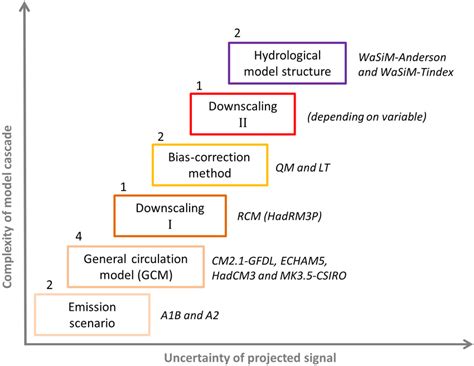 Complexity of model cascade

2
Hydrological model structure
WaSiM-Anderson and WaSiM-Tindex

1
Downscaling II
(depending on variable)

2
Bias-correction method
QM and LT

1
Downscaling I
RCM (HadRM3P)

4
General circulation model (GCM)
CM2.1-GFDL, ECHAM5, HadCM3 and MK3.5-CSIRO

2
Emission scenario
A1B and A2

Uncertainty of projected signal